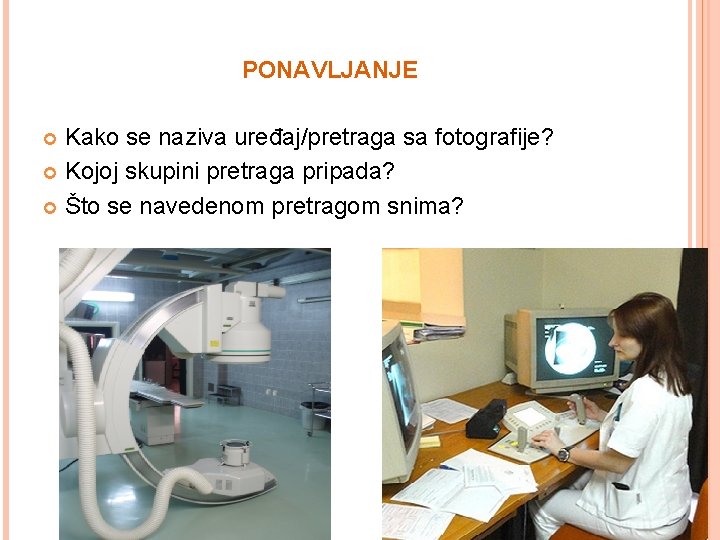 PONAVLJANJE

Kako se naziva uređaj/pretraga sa fotografije?

Kojoj skupini pretraga pripada?

Što se navedenom pretragom snima?